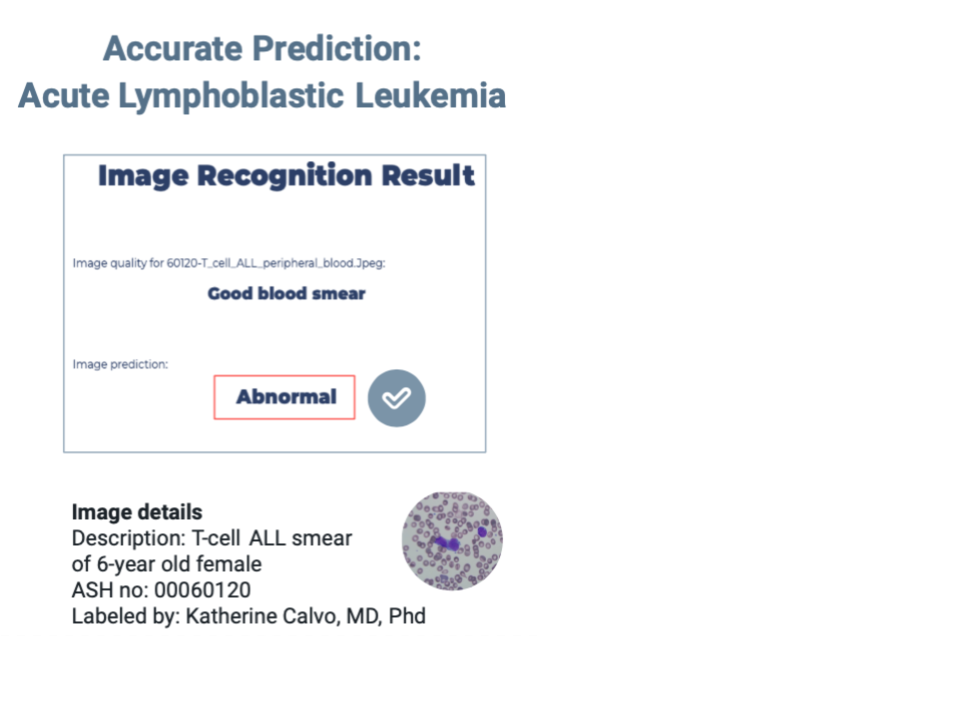 Accurate Prediction:
Acute Lymphoblastic Leukemia

Image Recognition Result

Image quality for 60120-T_cell_ALL_peripheral_blood.Jpeg:

Good blood smear

Image prediction:

Abnormal

Image details
Description: T-cell ALL smear of 6-year old female
ASH no: 00060120
Labeled by: Katherine Calvo, MD, Phd